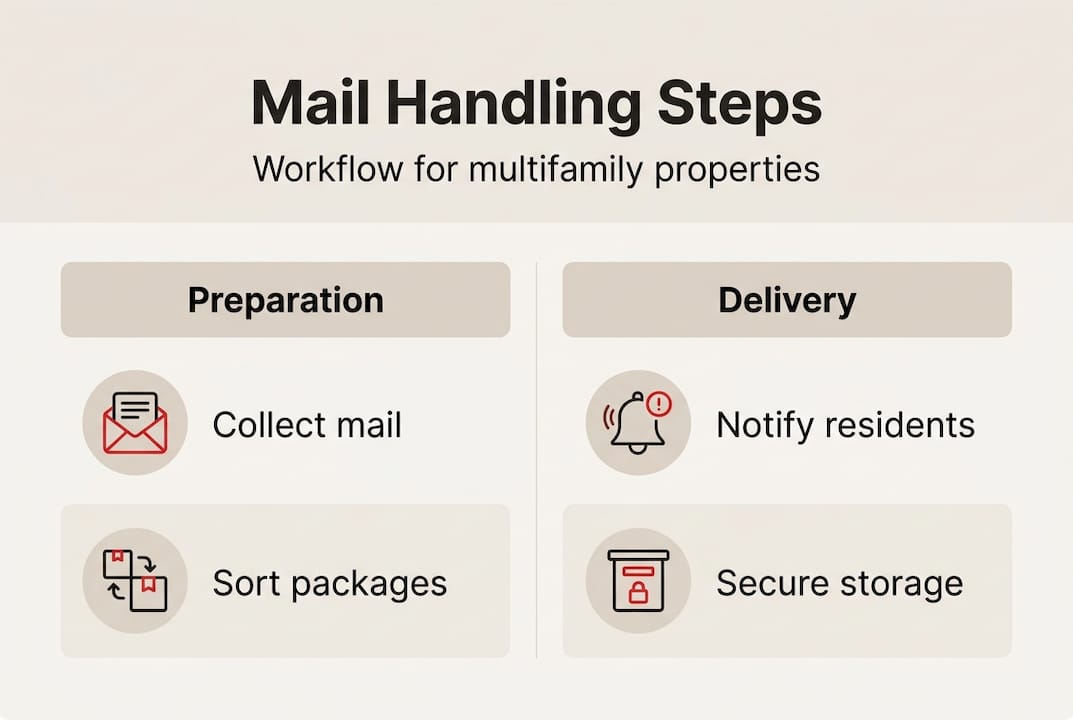 Mail Handling Steps
Workflow for multifamily properties

Preparation

Collect mail

Sort packages

Delivery

Notify residents

Secure storage